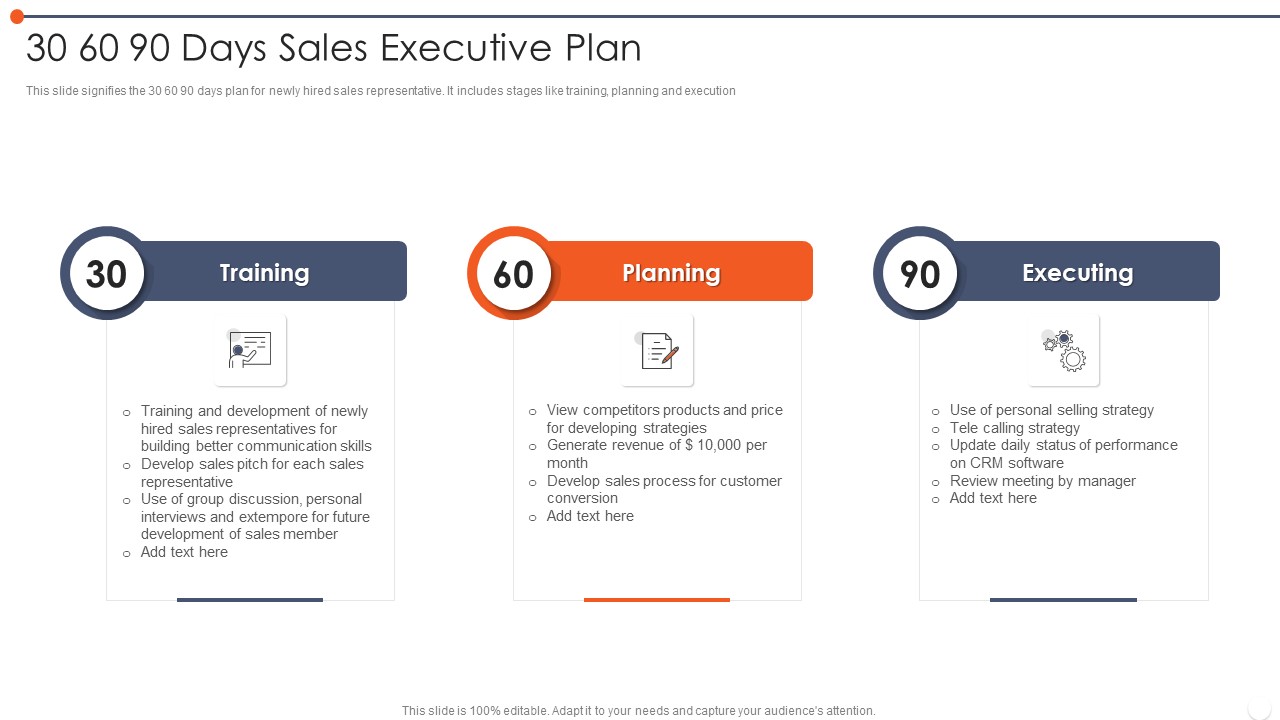 30 60 90 Days Sales Executive Plan

This slide signifies the 30 60 90 days plan for newly hired sales representative. It includes stages like training, planning and execution

30

Training

- Training and development of newly hired sales representatives for building better communication skills
- Develop sales pitch for each sales representative
- Use of group discussion, personal interviews and extempore for future development of sales member
- Add text here

60

Planning

- View competitors products and price for developing strategies
- Generate revenue of $ 10,000 per month
- Develop sales process for customer conversion
- Add text here

90

Executing

- Use of personal selling strategy
- Tele calling strategy
- Update daily status of performance on CRM software
- Review meeting by manager
- Add text here

This slide is 100% editable. Adapt it to your needs and capture your audience's attention.